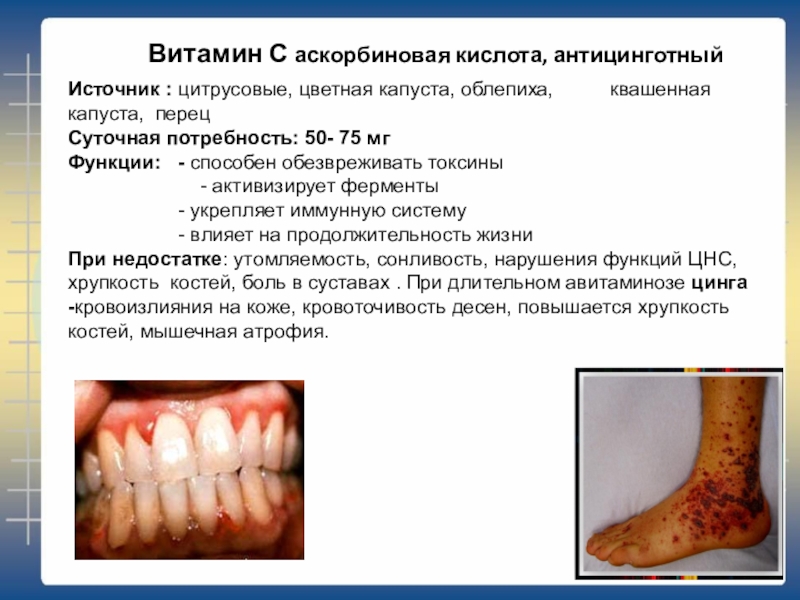 Витамин С аскорбиновая кислота, антицинготный

Источник : цитрусовые, цветная капуста, облепиха, квашенная капуста, перец
Суточная потребность: 50- 75 мг
Функции: - способен обезвреживать токсины
- активизирует ферменты
- укрепляет иммунную систему
- влияет на продолжительность жизни
При недостатке: утомляемость, сонливость, нарушения функций ЦНС, хрупкость костей, боль в суставах . При длительном авитаминозе цинга -кровоизлияния на коже, кровоточивость десен, повышается хрупкость костей, мышечная атрофия.